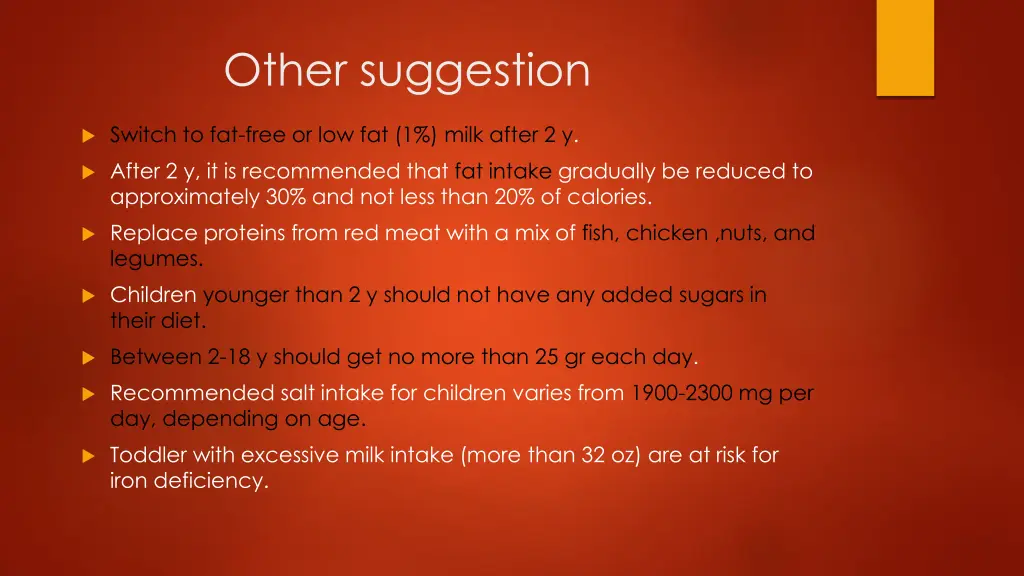 Other suggestion

Switch to fat-free or low fat (1%) milk after 2 y.

After 2 y, it is recommended that fat intake gradually be reduced to approximately 30% and not less than 20% of calories.

Replace proteins from red meat with a mix of fish, chicken ,nuts, and legumes.

Children younger than 2 y should not have any added sugars in their diet.

Between 2-18 y should get no more than 25 gr each day.

Recommended salt intake for children varies from 1900-2300 mg per day, depending on age.

Toddler with excessive milk intake (more than 32 oz) are at risk for iron deficiency.